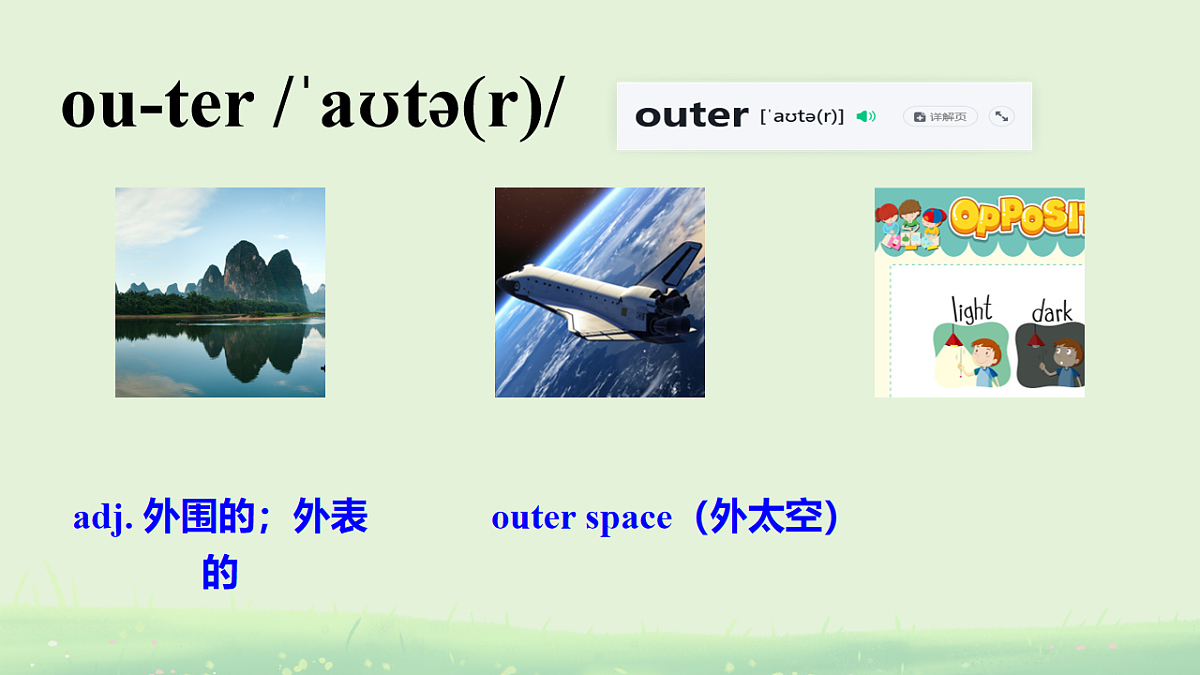 ou-ter /ˈaʊtə(r)/

outer [ˈaʊtə(r)] 详解页

OPPOSIT

light dark

adj. 外围的；外表的

outer space（外太空）